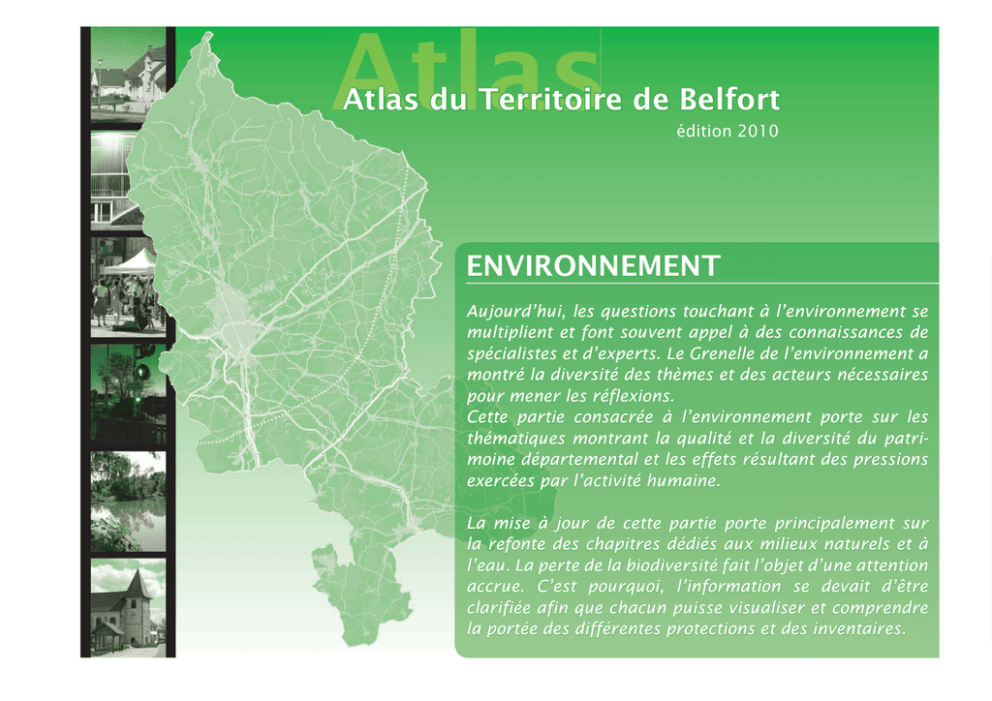 Atlas

Atlas du Territoire de Belfort

édition 2010

ENVIRONNEMENT

Aujourd'hui, les questions touchant à l'environnement se multiplient et font souvent appel à des connaissances de spécialistes et d'experts. Le Grenelle de l'environnement a montré la diversité des thèmes et des acteurs nécessaires pour mener les réflexions.
Cette partie consacrée à l'environnement porte sur les thématiques montrant la qualité et la diversité du patrimoine départemental et les effets résultant des pressions exercées par l'activité humaine.

La mise à jour de cette partie porte principalement sur la refonte des chapitres dédiés aux milieux naturels et à l'eau. La perte de la biodiversité fait l'objet d'une attention accrue. C'est pourquoi, l'information se devait d'être clarifiée afin que chacun puisse visualiser et comprendre la portée des différentes protections et des inventaires.